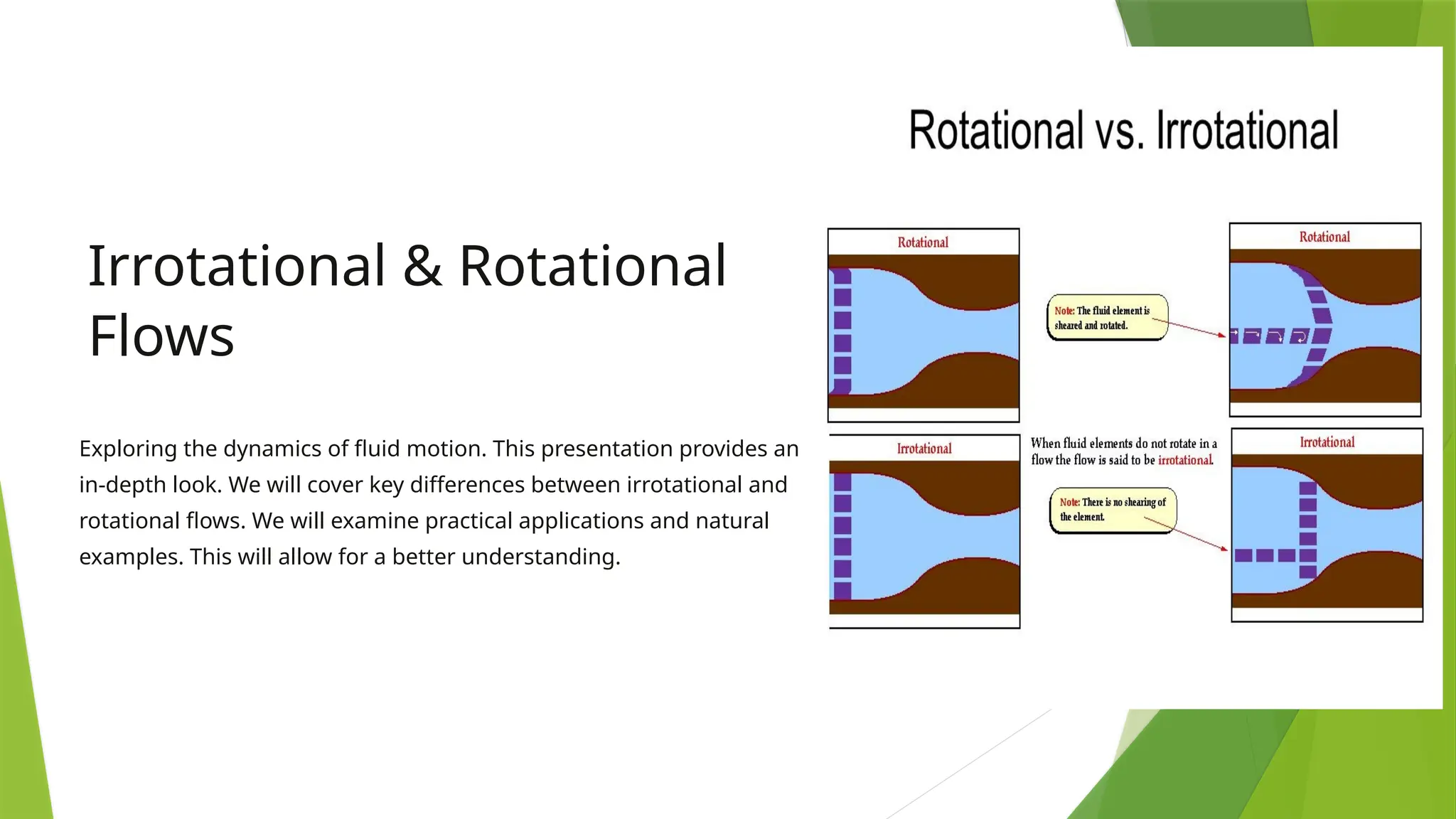 Irrotational & Rotational Flows

Exploring the dynamics of fluid motion. This presentation provides an in-depth look. We will cover key differences between irrotational and rotational flows. We will examine practical applications and natural examples. This will allow for a better understanding.

Rotational vs. Irrotational

Rotational

Note: The fluid element is sheared and rotated.

Rotational

Irrotational

When fluid elements do not rotate in a flow the flow is said to be irrotational.

Note: There is no shearing of the element.

Irrotational